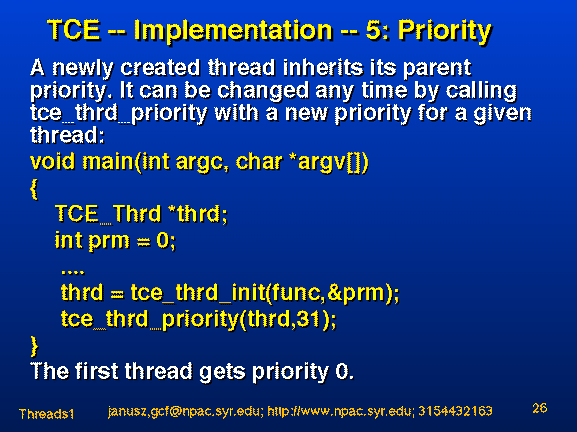 TCE -- Implementation -- 5: Priority

A newly created thread inherits its parent priority. It can be changed any time by calling tce_thrd_priority with a new priority for a given thread:

void main(int argc, char *argv[])
{
TCE_Thrd *thrd;
int prm = 0;
....
thrd = tce_thrd_init(func,&prm);
tce_thrd_priority(thrd,31);
}

The first thread gets priority 0.

Threads1 janusz,gcf@npac.syr.edu; http://www.npac.syr.edu; 3154432163 26